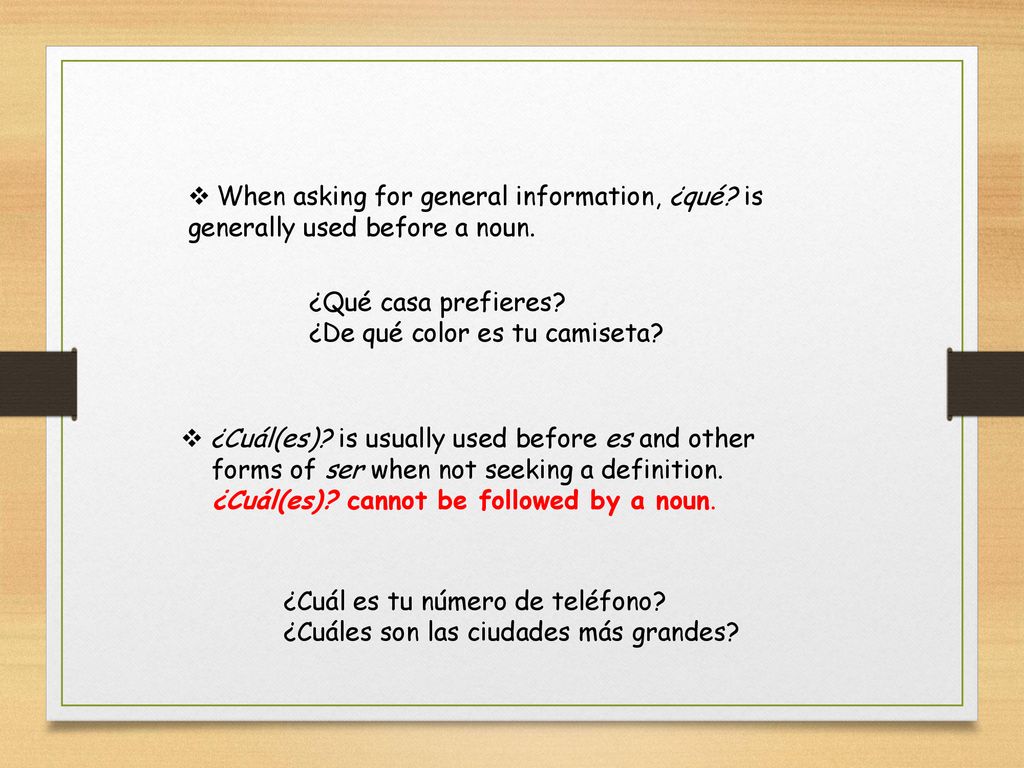 ❖ When asking for general information, ¿qué? is generally used before a noun.

¿Qué casa prefieres?
¿De qué color es tu camiseta?

❖ ¿Cuál(es)? is usually used before es and other forms of ser when not seeking a definition. ¿Cuál(es)? cannot be followed by a noun.

¿Cuál es tu número de teléfono?
¿Cuáles son las ciudades más grandes?